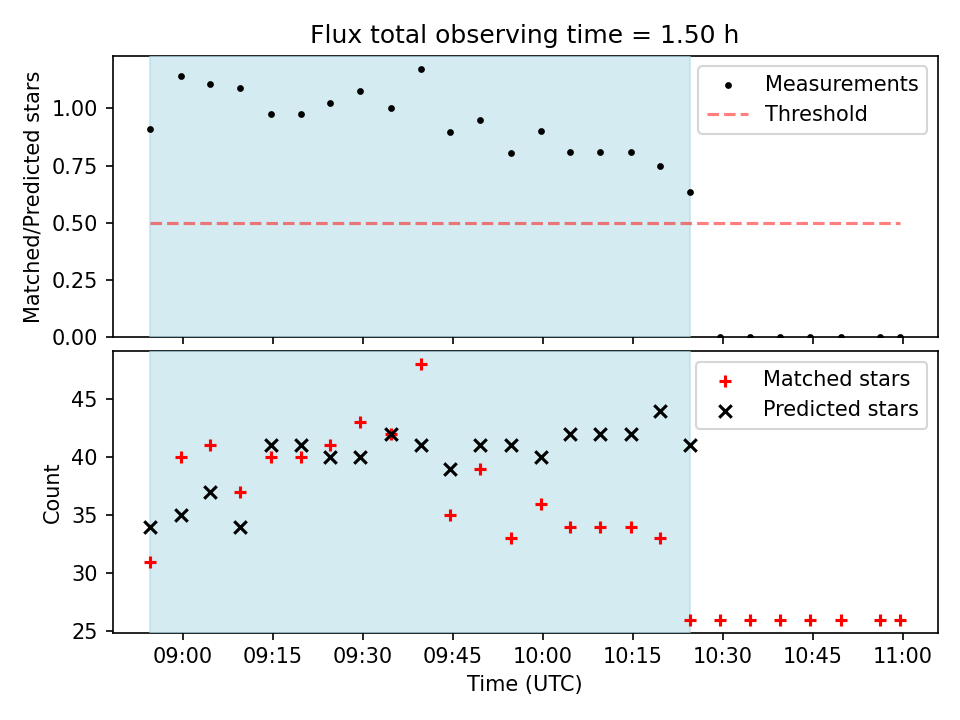 Flux total observing time = 1.50 h

Matched/Predicted stars

1.00
0.75
0.50
0.25
0.00

Measurements
Threshold

Count

45
40
35
30
25

Matched stars
Predicted stars

09:00 09:15 09:30 09:45 10:00 10:15 10:30 10:45 11:00

Time (UTC)